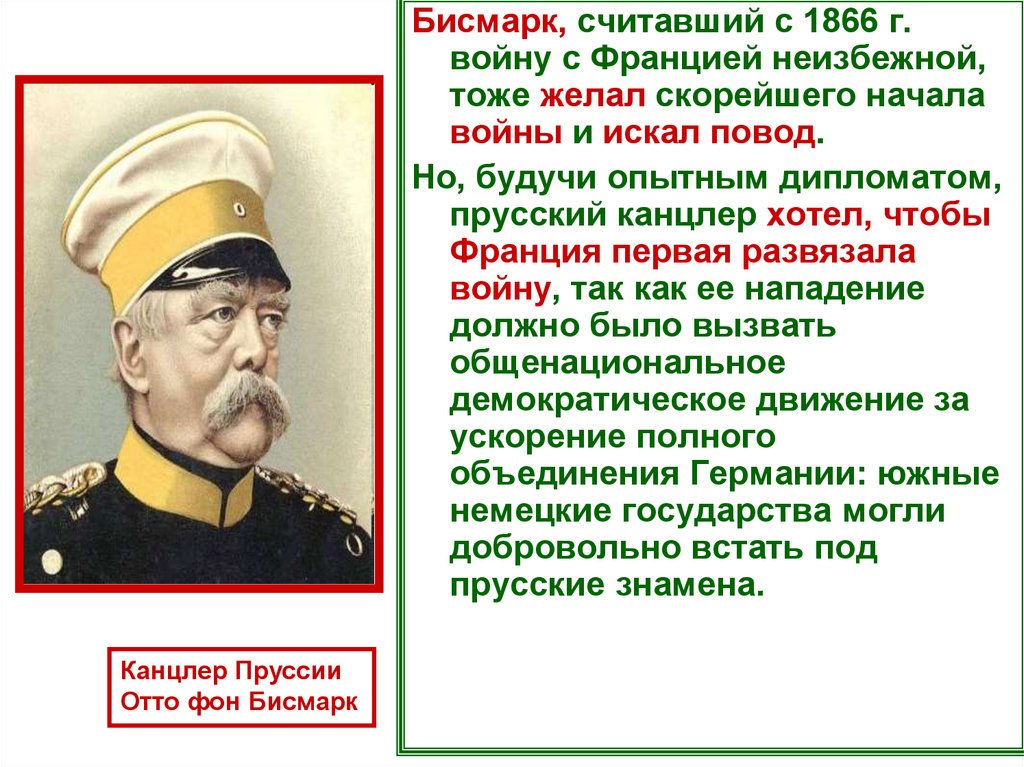 Бисмарк, считавший с 1866 г. войну с Францией неизбежной, тоже желал скорейшего начала войны и искал повод.

Но, будучи опытным дипломатом, прусский канцлер хотел, чтобы Франция первая развязала войну, так как ее нападение должно было вызвать общенациональное демократическое движение за ускорение полного объединения Германии: южные немецкие государства могли добровольно встать под прусские знамена.

Канцлер Пруссии Отто фон Бисмарк